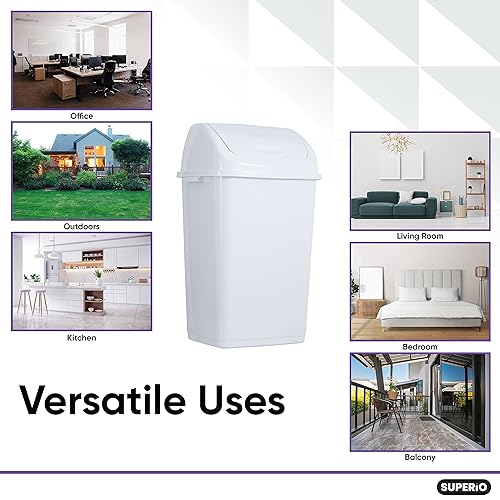 Office

Outdoors

Kitchen

Living Room

Bedroom

Balcony

Versatile Uses

SUPERiO